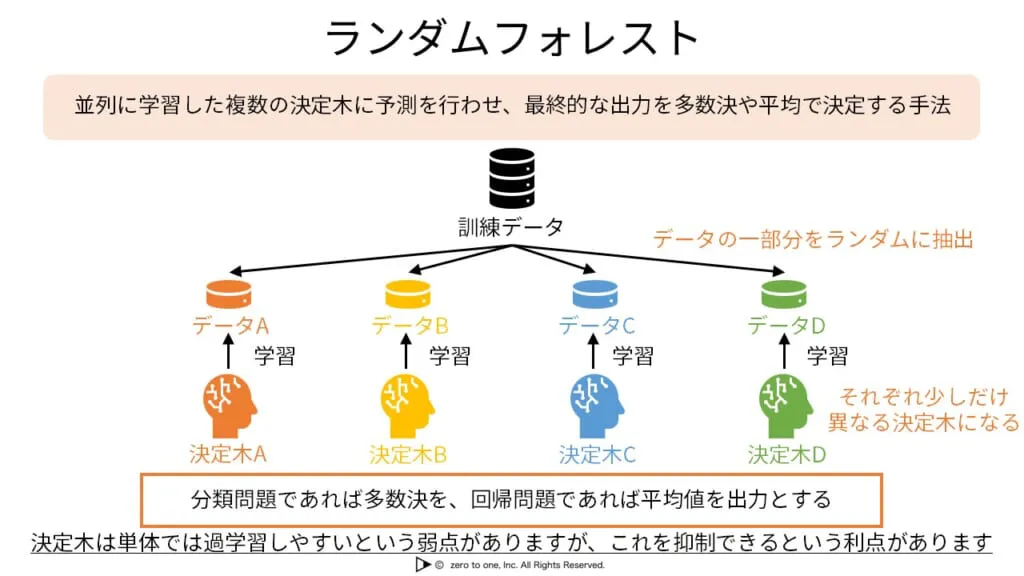 ランダムフォレスト

並列に学習した複数の決定木に予測を行わせ、最終的な出力を多数決や平均で決定する手法

訓練データ

データの一部分をランダムに抽出

データA

データB

データC

データD

学習

学習

学習

学習

決定木A

決定木B

決定木C

決定木D

それぞれ少しだけ異なる決定木になる

分類問題であれば多数決を、回帰問題であれば平均値を出力とする

決定木は単体では過学習しやすいという弱点がありますが、これを抑制できるという利点があります

© zero to one, Inc. All Rights Reserved.